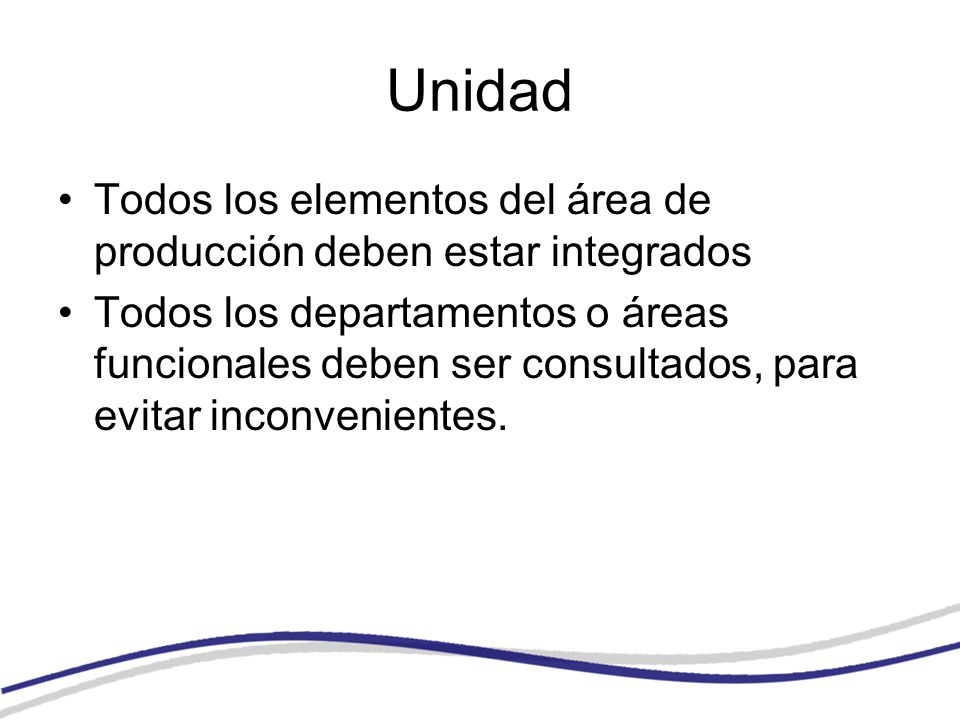 Unidad

• Todos los elementos del área de producción deben estar integrados

• Todos los departamentos o áreas funcionales deben ser consultados, para evitar inconvenientes.